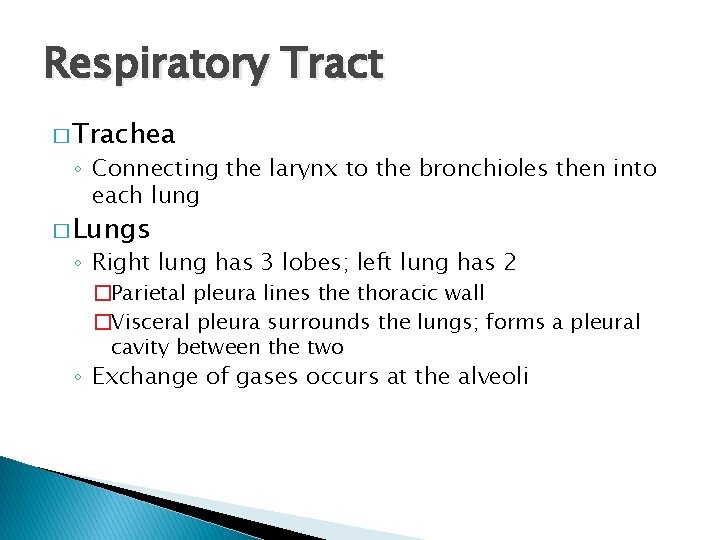 Respiratory Tract

□ Trachea
◦ Connecting the larynx to the bronchioles then into each lung

□ Lungs
◦ Right lung has 3 lobes; left lung has 2
□ Parietal pleura lines the thoracic wall
□ Visceral pleura surrounds the lungs; forms a pleural cavity between the two
◦ Exchange of gases occurs at the alveoli